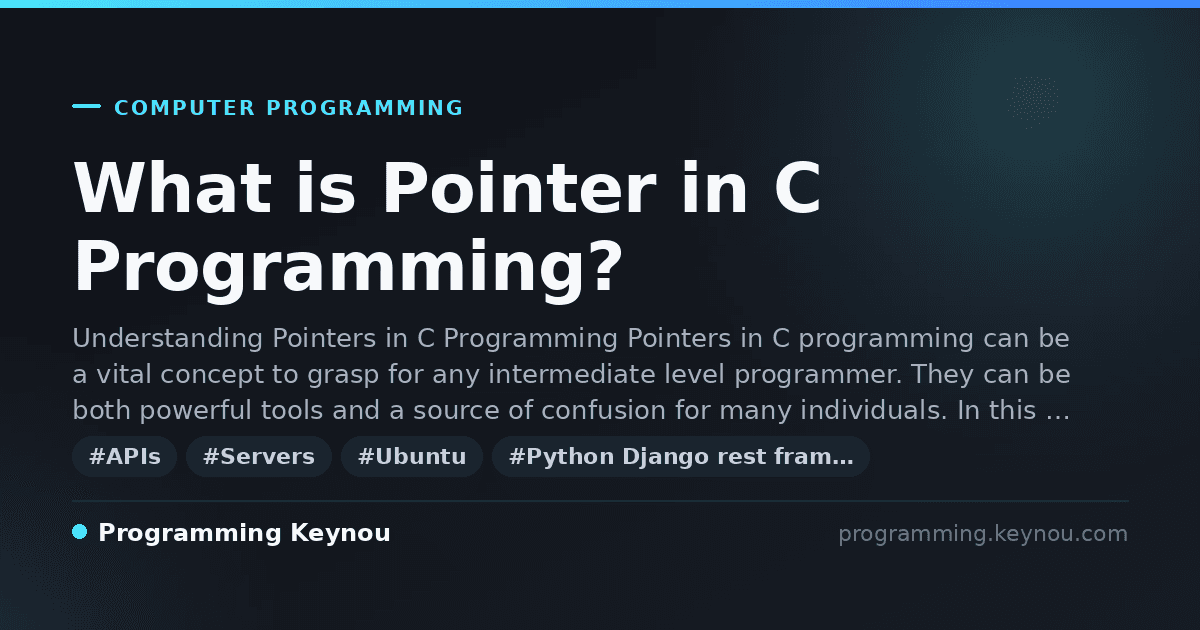 COMPUTER PROGRAMMING

What is Pointer in C Programming?

Understanding Pointers in C Programming Pointers in C programming can be a vital concept to grasp for any intermediate level programmer. They can be both powerful tools and a source of confusion for many individuals. In this …

#APIs #Servers #Ubuntu #Python Django rest fram…

Programming Keynou

programming.keynou.com